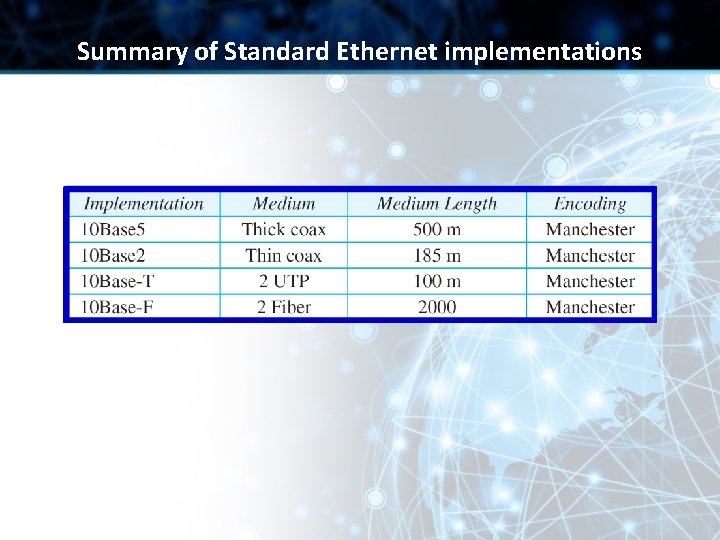 Summary of Standard Ethernet implementations

| Implementation | Medium | Medium Length | Encoding |
|---|---|---|---|
| 10Base5 | Thick coax | 500 m | Manchester |
| 10Base2 | Thin coax | 185 m | Manchester |
| 10Base-T | 2 UTP | 100 m | Manchester |
| 10Base-F | 2 Fiber | 2000 | Manchester |